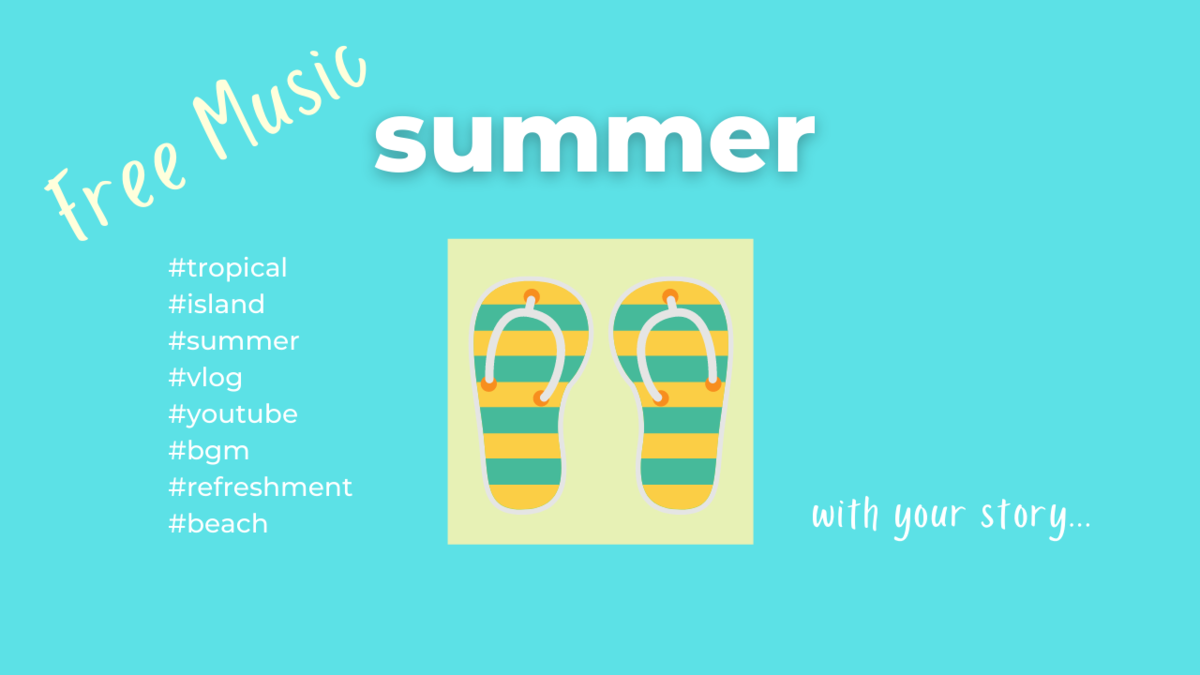 Free Music

summer

#tropical
#island
#summer
#vlog
#youtube
#bgm
#refreshment
#beach

with your story...